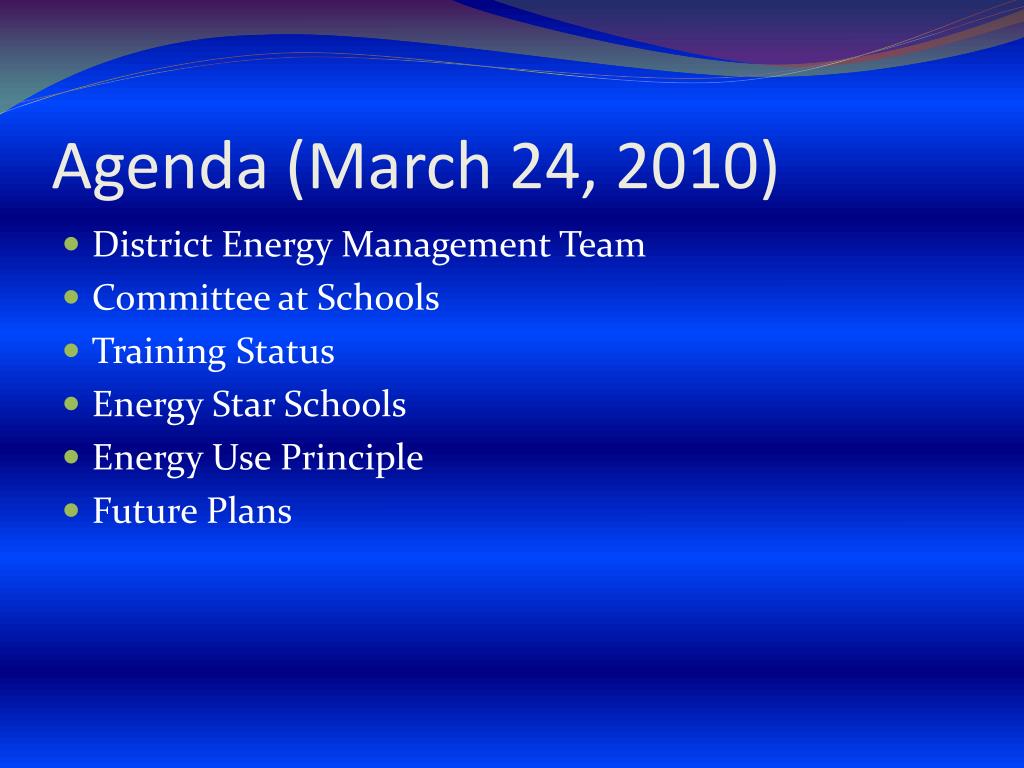 Agenda (March 24, 2010)

- District Energy Management Team
- Committee at Schools
- Training Status
- Energy Star Schools
- Energy Use Principle
- Future Plans